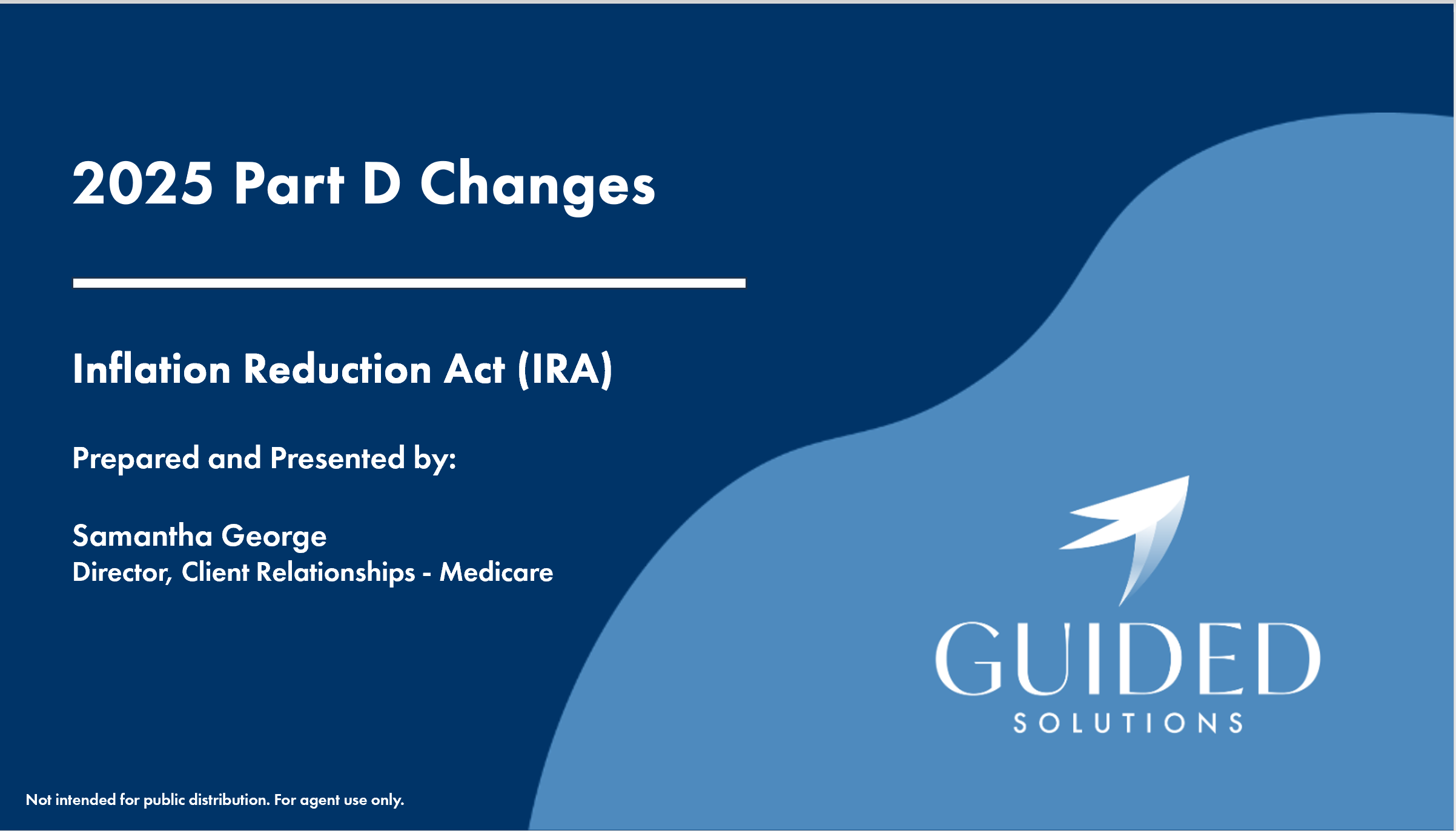 2025 Part D Changes

Inflation Reduction Act (IRA)

Prepared and Presented by:

Samantha George
Director, Client Relationships - Medicare

GUIDED
SOLUTIONS

Not intended for public distribution. For agent use only.